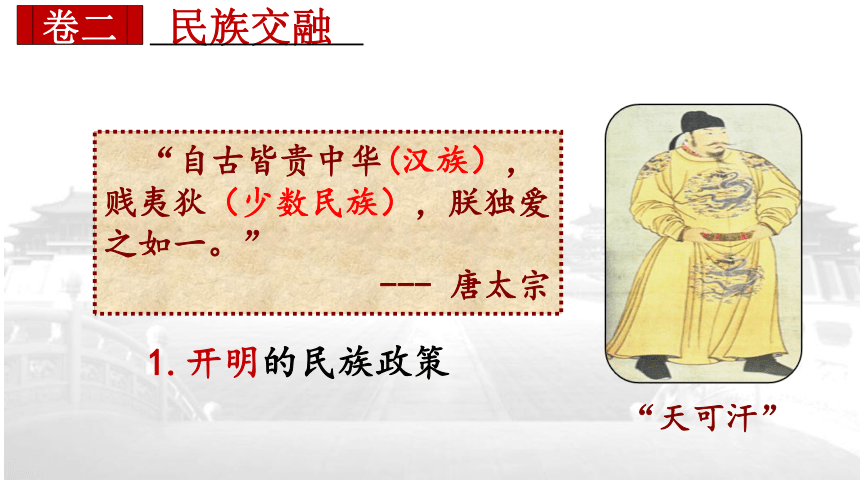 卷二 民族交融

“自古皆贵中华（汉族），贱夷狄（少数民族），朕独爱之如一。”

--- 唐太宗

1. 开明的民族政策

“天可汗”